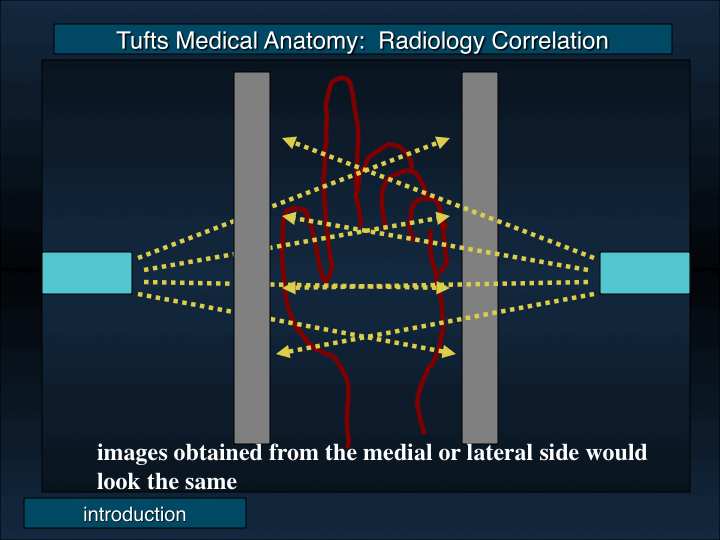 Tufts Medical Anatomy: Radiology Correlation

images obtained from the medial or lateral side would look the same

introduction